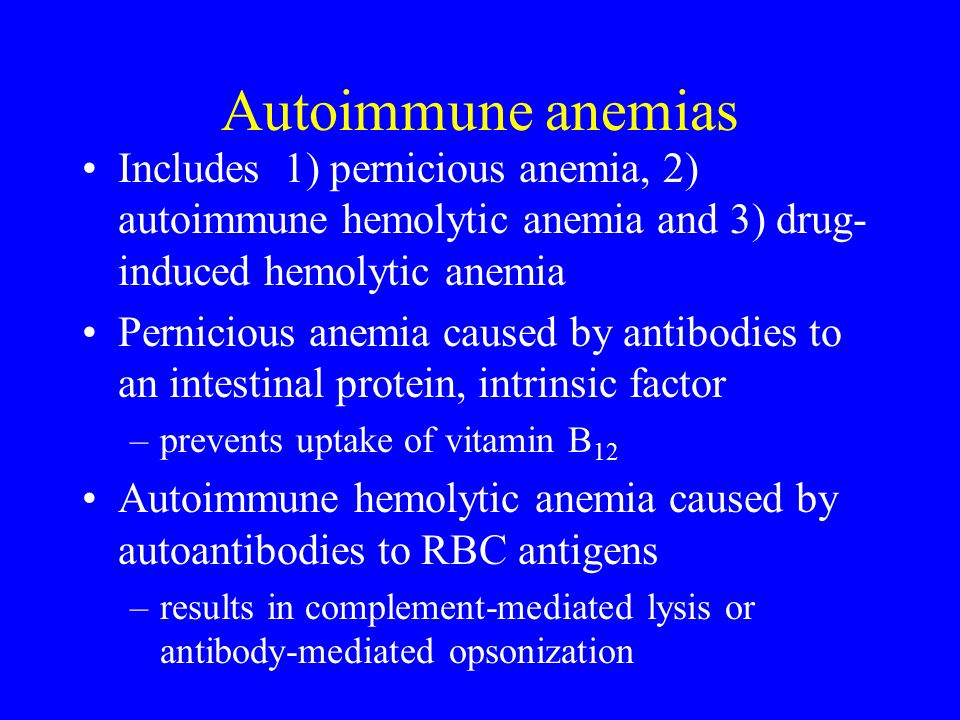 Autoimmune anemias

• Includes 1) pernicious anemia, 2) autoimmune hemolytic anemia and 3) drug-induced hemolytic anemia

• Pernicious anemia caused by antibodies to an intestinal protein, intrinsic factor

– prevents uptake of vitamin $B_{12}$

• Autoimmune hemolytic anemia caused by autoantibodies to RBC antigens

– results in complement-mediated lysis or antibody-mediated opsonization